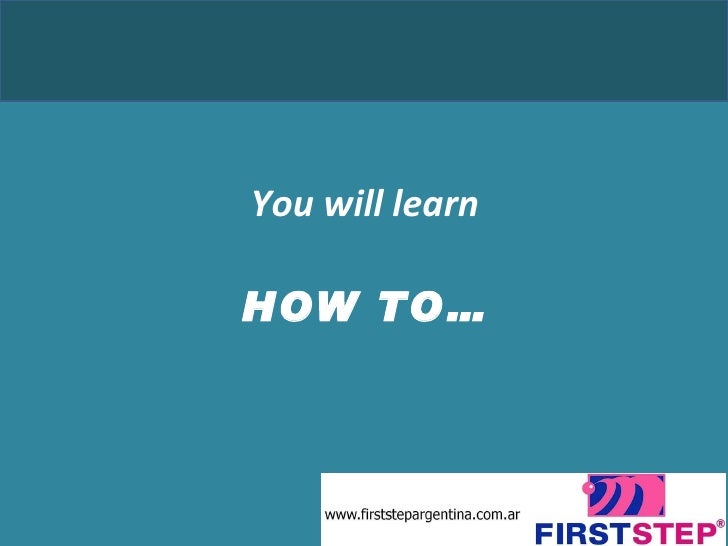 You will learn

HOW TO…

www.firststepargentina.com.ar

FIRSTSTEP®